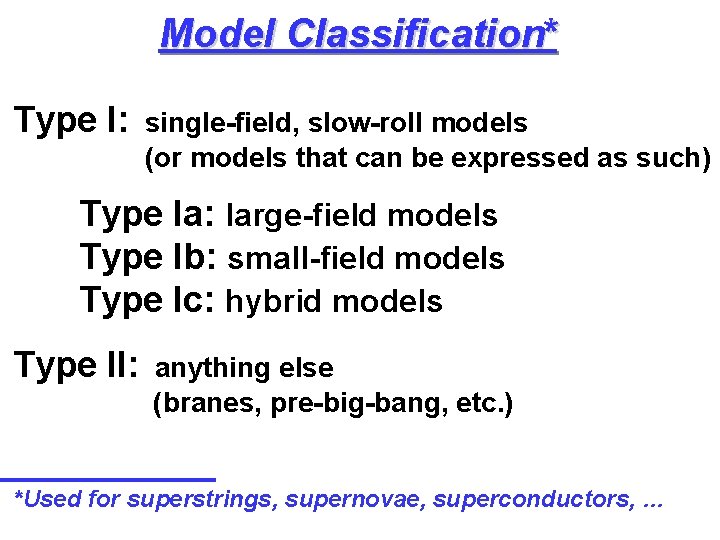 Model Classification*

Type I: single-field, slow-roll models
(or models that can be expressed as such)

Type Ia: large-field models
Type Ib: small-field models
Type Ic: hybrid models

Type II: anything else
(branes, pre-big-bang, etc.)

*Used for superstrings, supernovae, superconductors, ...